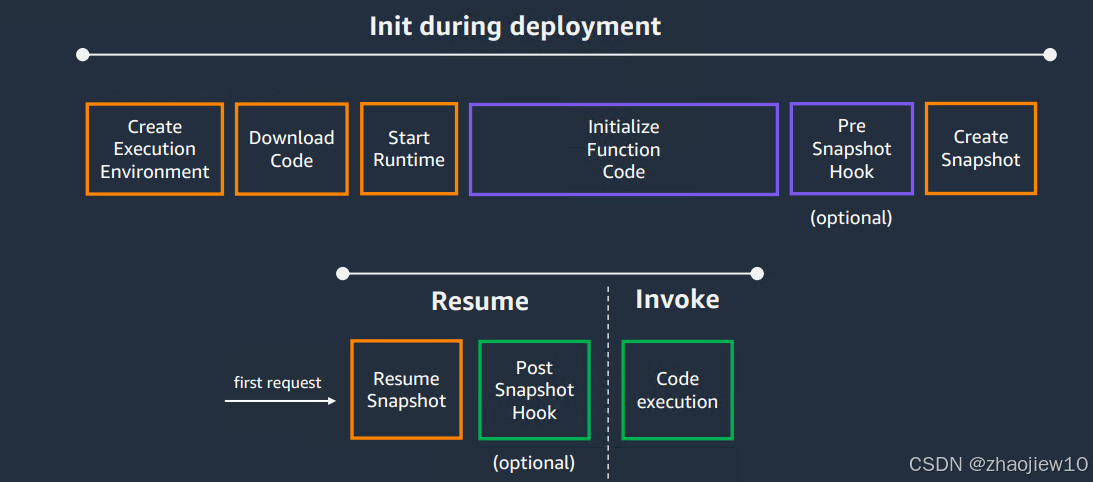 Init during deployment

Create Execution Environment

Download Code

Start Runtime

Initialize Function Code

Pre Snapshot Hook

(optional)

Create Snapshot

Resume

Invoke

first request

Resume Snapshot

Post Snapshot Hook

(optional)

Code execution

CSDN @zhaojiew10